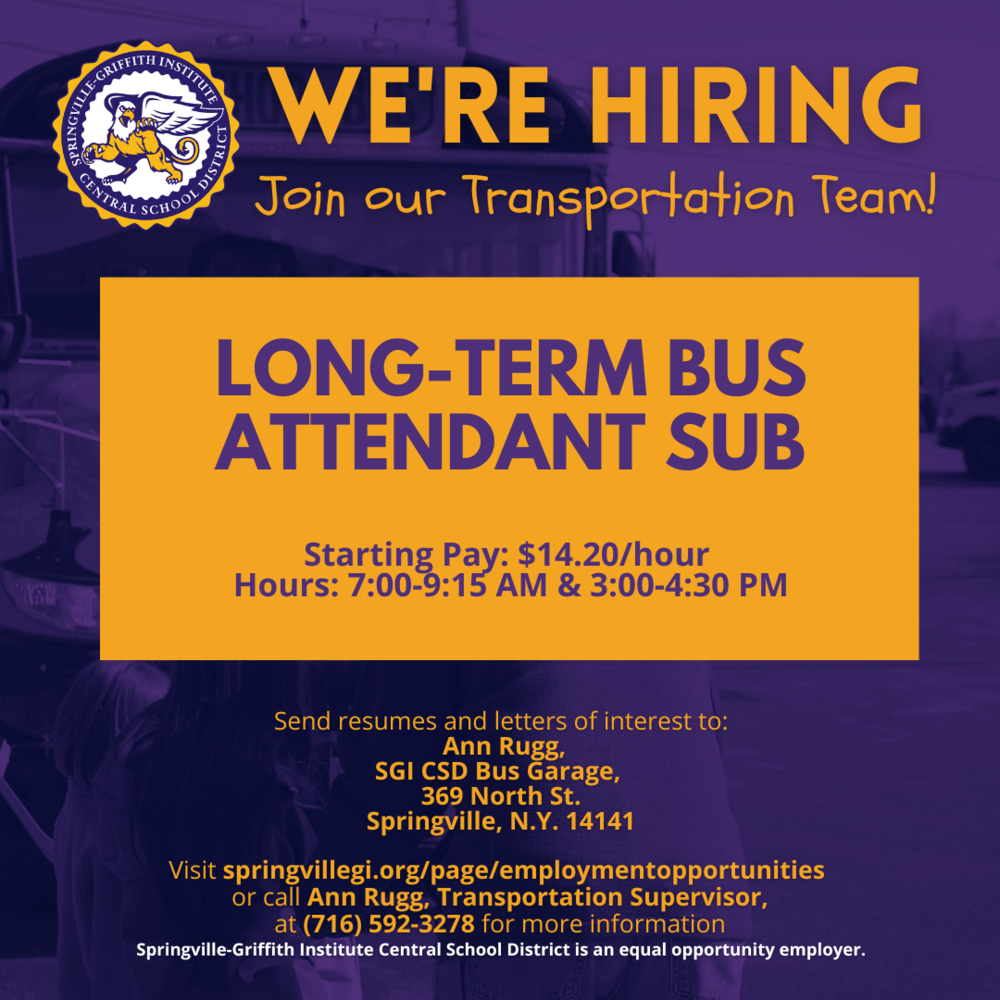 SPRINGVILLE-GRIFFITH INSTITUTE CENTRAL SCHOOL DISTRICT

WE'RE HIRING

Join our Transportation Team!

LONG-TERM BUS ATTENDANT SUB

Starting Pay: $14.20/hour
Hours: 7:00-9:15 AM & 3:00-4:30 PM

Send resumes and letters of interest to:
Ann Rugg,
SGI CSD Bus Garage,
369 North St.
Springville, N.Y. 14141

Visit springvillegi.org/page/employmentopportunities or call Ann Rugg, Transportation Supervisor, at (716) 592-3278 for more information

Springville-Griffith Institute Central School District is an equal opportunity employer.